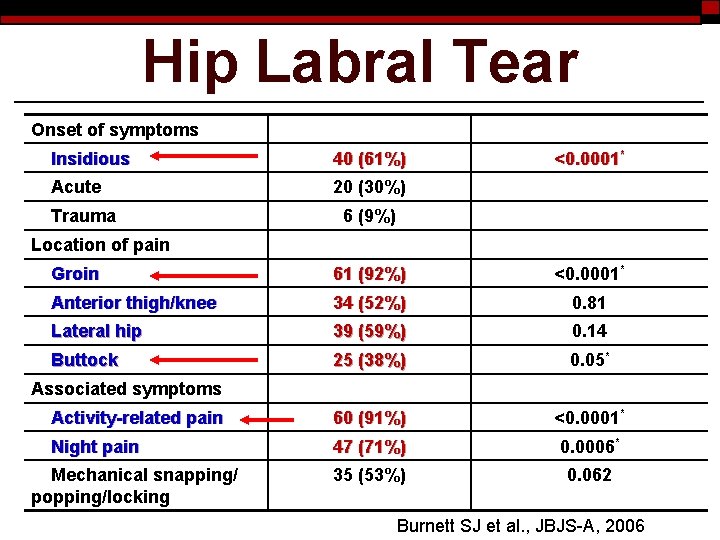 Hip Labral Tear

| Onset of symptoms | | |
|---|---|---|
| Insidious | 40 (61%) | <0.0001* |
| Acute | 20 (30%) | |
| Trauma | 6 (9%) | |
| Location of pain | | |
| Groin | 61 (92%) | <0.0001* |
| Anterior thigh/knee | 34 (52%) | 0.81 |
| Lateral hip | 39 (59%) | 0.14 |
| Buttock | 25 (38%) | 0.05* |
| Associated symptoms | | |
| Activity-related pain | 60 (91%) | <0.0001* |
| Night pain | 47 (71%) | 0.0006* |
| Mechanical snapping/ popping/locking | 35 (53%) | 0.062 |

Burnett SJ et al., JBJS-A, 2006